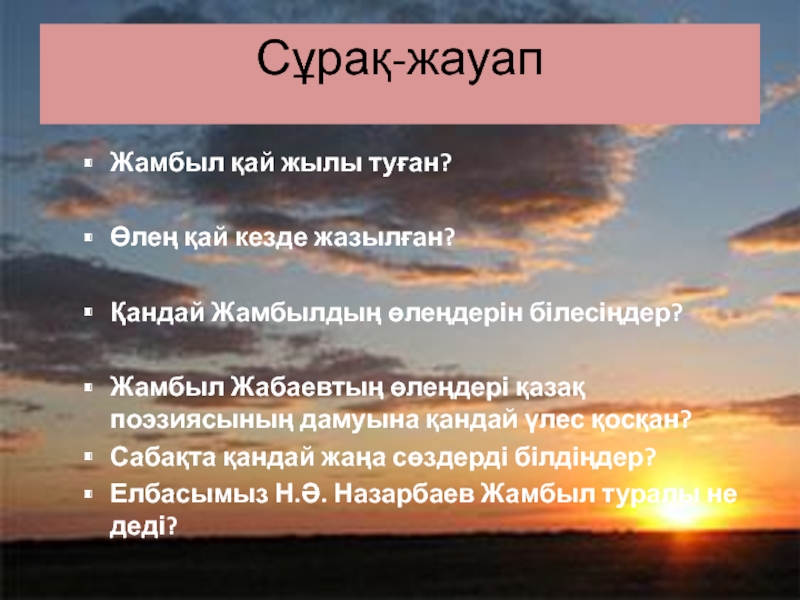 Сұрақ-жауап

Жамбыл қай жылы туған?

Өлең қай кезде жазылған?

Қандай Жамбылдың өлеңдерін білесіңдер?

Жамбыл Жабаевтың өлеңдері қазақ поэзиясының дамуына қандай үлес қосқан?

Сабақта қандай жаңа сөздерді білдіңдер?

Елбасымыз Н.Ә. Назарбаев Жамбыл туралы не деді?